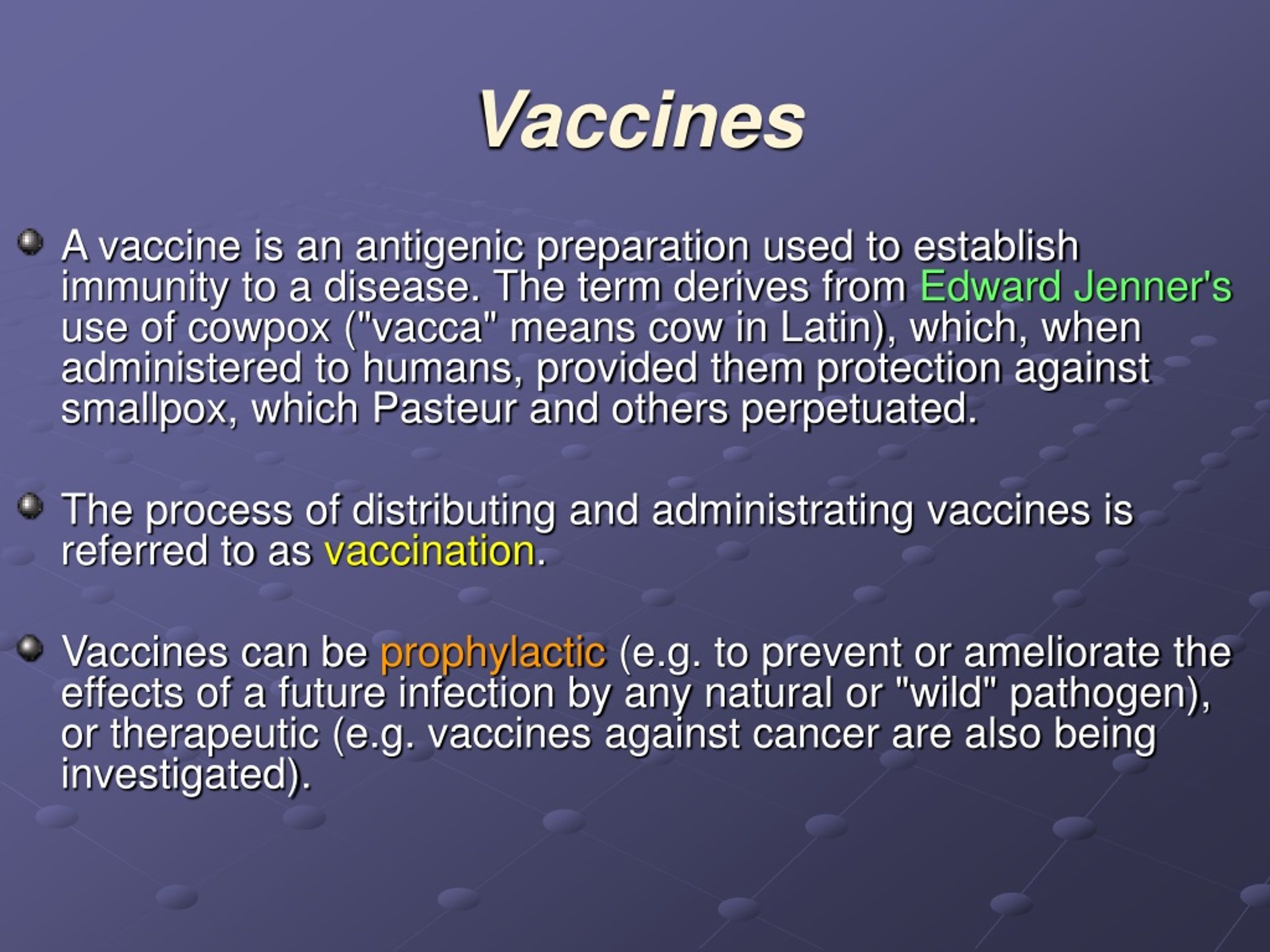 Vaccines

A vaccine is an antigenic preparation used to establish immunity to a disease. The term derives from Edward Jenner's use of cowpox ("vacca" means cow in Latin), which, when administered to humans, provided them protection against smallpox, which Pasteur and others perpetuated.

The process of distributing and administrating vaccines is referred to as vaccination.

Vaccines can be prophylactic (e.g. to prevent or ameliorate the effects of a future infection by any natural or "wild" pathogen), or therapeutic (e.g. vaccines against cancer are also being investigated).